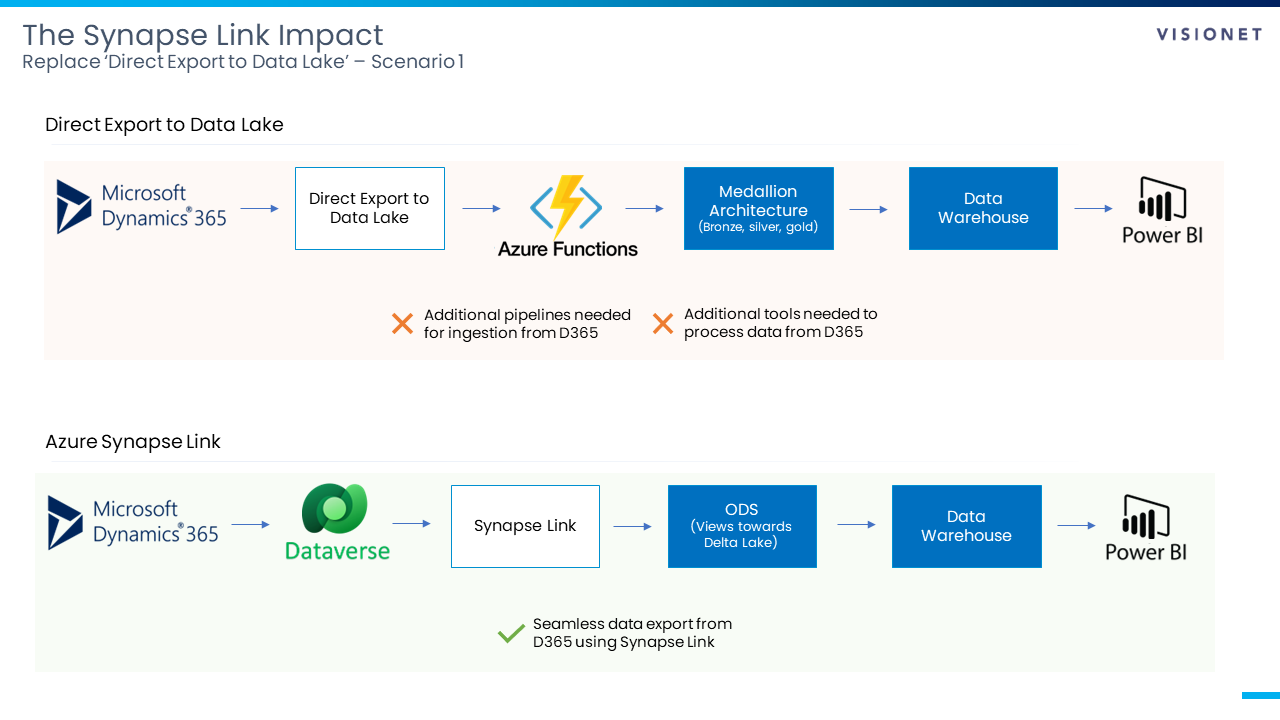 The Synapse Link Impact
Replace 'Direct Export to Data Lake' – Scenario 1

VISIONET

Direct Export to Data Lake

Microsoft Dynamics® 365

Direct Export to Data Lake

Azure Functions

Medallion Architecture
(Bronze, silver, gold)

Data Warehouse

Power BI

Additional pipelines needed for ingestion from D365

Additional tools needed to process data from D365

Azure Synapse Link

Microsoft Dynamics® 365

Dataverse

Synapse Link

ODS
(Views towards Delta Lake)

Data Warehouse

Power BI

Seamless data export from D365 using Synapse Link